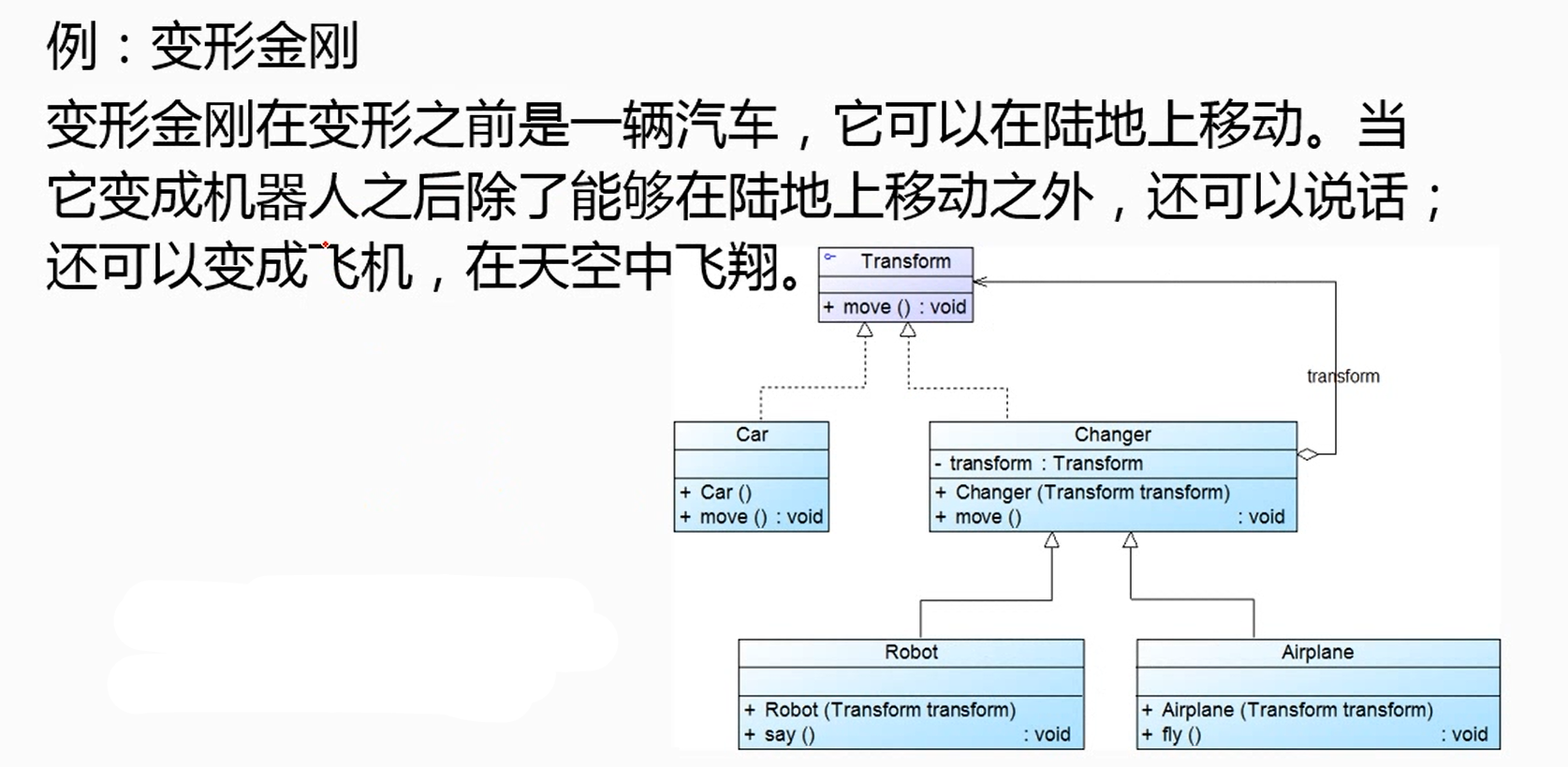 例：变形金刚

变形金刚在变形之前是一辆汽车，它可以在陆地上移动。当它变成机器人之后除了能够在陆地上移动之外，还可以说话；还可以变成飞机，在天空中飞翔。

Transform
+ move () : void

transform

Car
+ Car ()
+ move () : void

Changer
- transform : Transform
+ Changer (Transform transform)
+ move () : void

Robot
+ Robot (Transform transform)
+ say () : void

Airplane
+ Airplane (Transform transform)
+ fly () : void